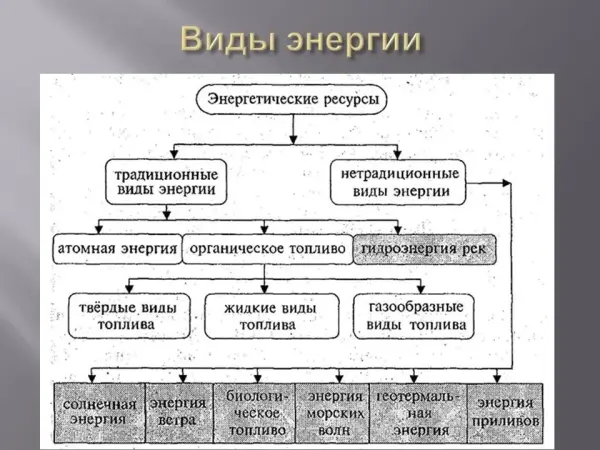 Виды энергии

Энергетические ресурсы

традиционные виды энергии

нетрадиционные виды энергии

атомная энергия

органическое топливо

гидроэнергия рек

твёрдые виды топлива

жидкие виды топлива

газообразные виды топлива

солнечная энергия

энергия ветра

биологическое топливо

энергия морских волн

геотермальная энергия

энергия приливов